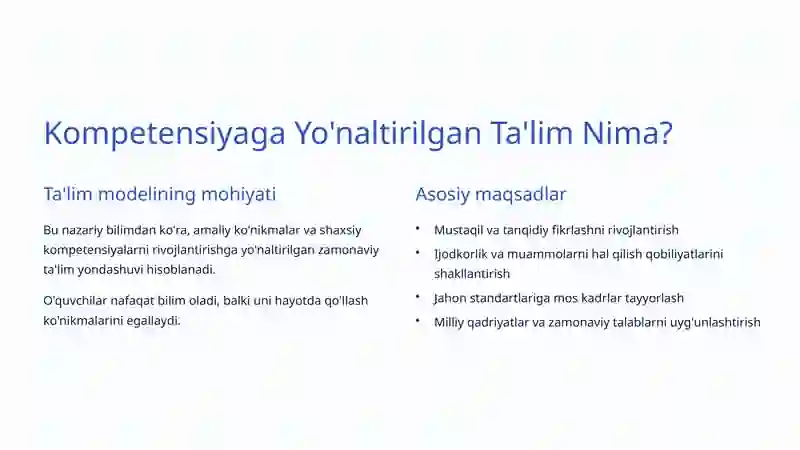 Kompetensiyaga Yo'naltirilgan Ta'lim Nima?

Ta'lim modelining mohiyati

Bu nazariy bilimdan ko'ra, amaliy ko'nikmalar va shaxsiy kompetensiyalarni rivojlantirishga yo'naltirilgan zamonaviy ta'lim yondashuvi hisoblanadi.

O'quvchilar nafaqat bilim oladi, balki uni hayotda qo'llash ko'nikmalarini egallaydi.

Asosiy maqsadlar

• Mustaqil va tanqidiy fikrlashni rivojlantirish
• Ijodkorlik va muammolarni hal qilish qobiliyatlarini shakllantirish
• Jahon standartlariga mos kadrlar tayyorlash
• Milliy qadriyatlar va zamonaviy talablarni uyg'unlashtirish